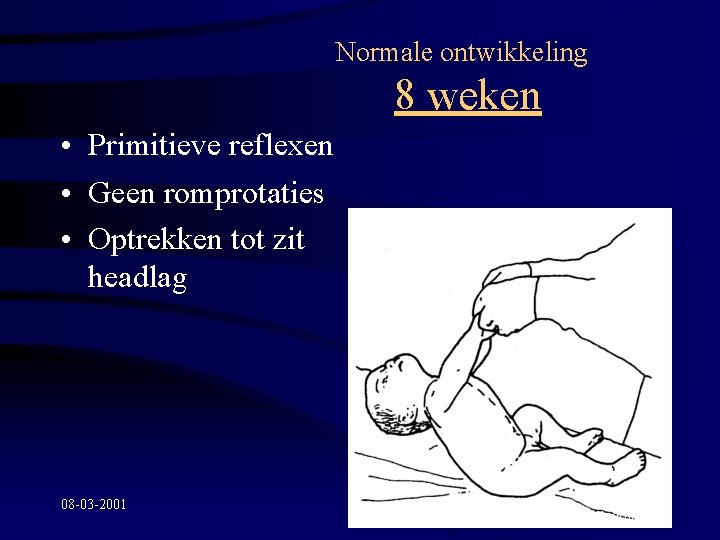 Normale ontwikkeling
8 weken

• Primitieve reflexen
• Geen romprotaties
• Optrekken tot zit headlag

08-03-2001